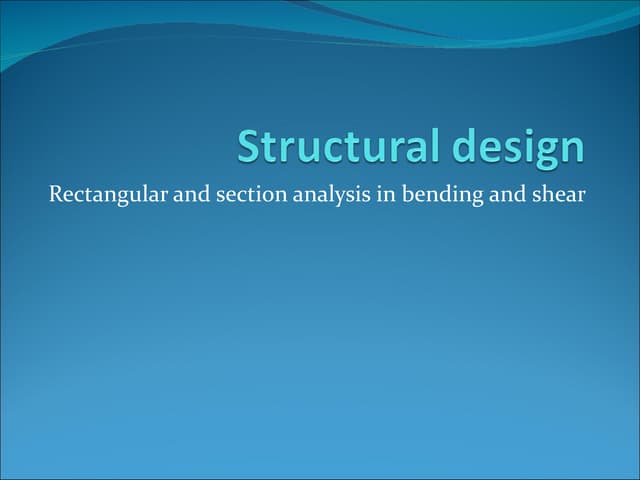 Structural design

Rectangular and section analysis in bending and shear